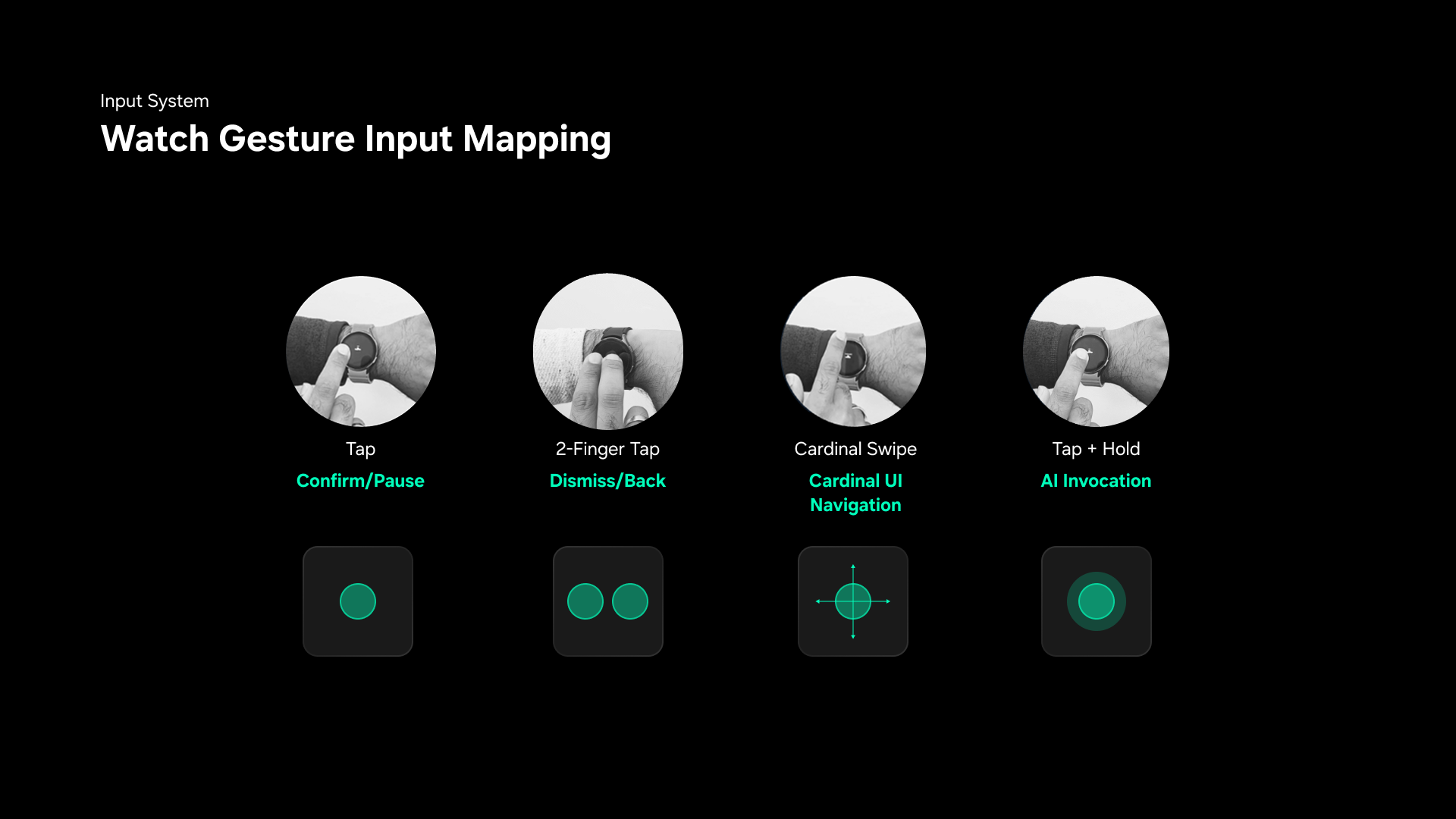 Input System
Watch Gesture Input Mapping

Tap
Confirm/Pause

2-Finger Tap
Dismiss/Back

Cardinal Swipe
Cardinal UI Navigation

Tap + Hold
AI Invocation